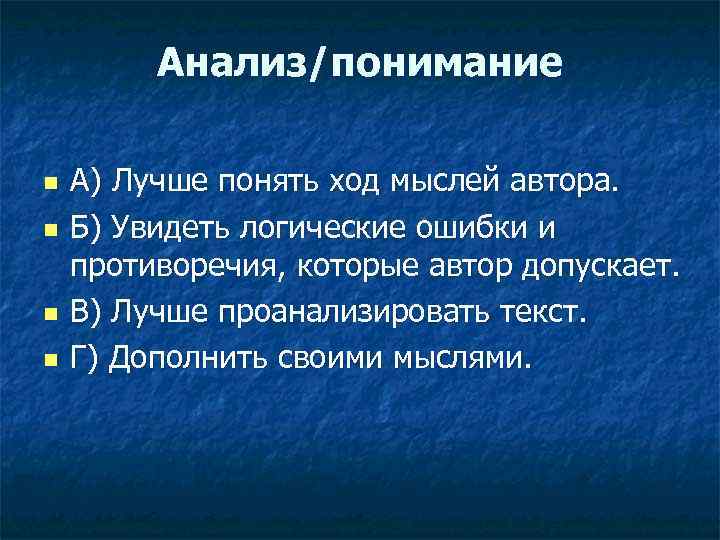 Анализ/понимание

А) Лучше понять ход мыслей автора.

Б) Увидеть логические ошибки и противоречия, которые автор допускает.

В) Лучше проанализировать текст.

Г) Дополнить своими мыслями.